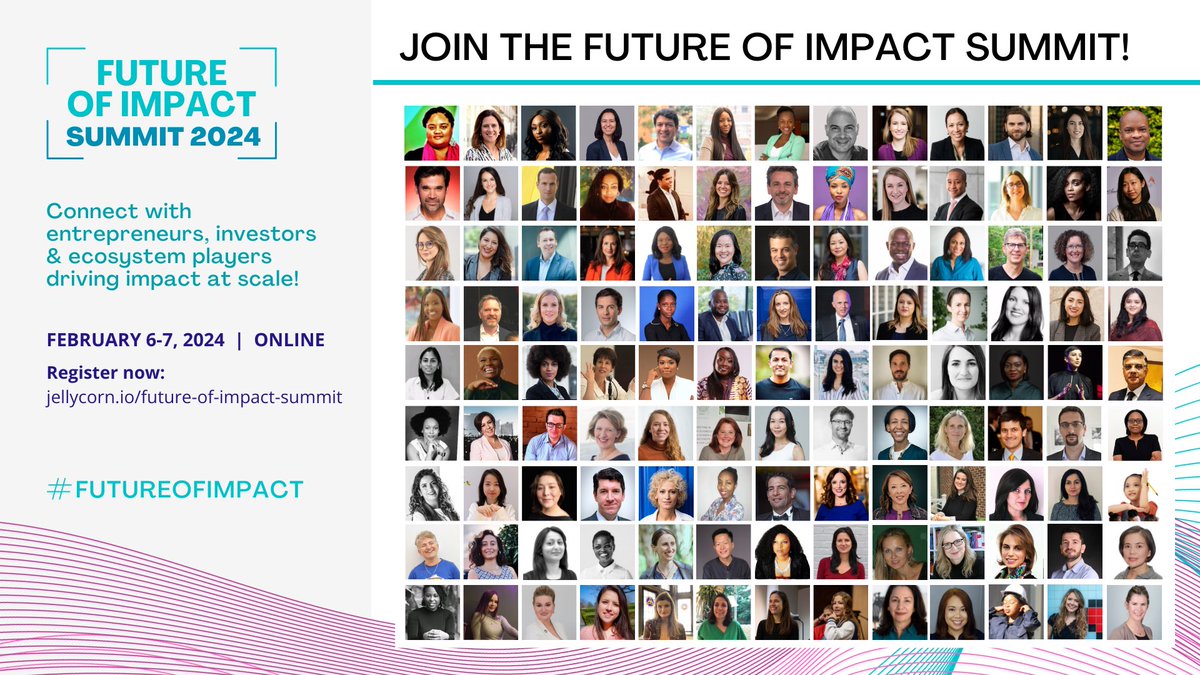 FUTURE OF IMPACT SUMMIT 2024

Connect with entrepreneurs, investors & ecosystem players driving impact at scale!

FEBRUARY 6-7, 2024 | ONLINE

Register now:
jellycorn.io/future-of-impact-summit

#FUTUREOFIMPACT

JOIN THE FUTURE OF IMPACT SUMMIT!